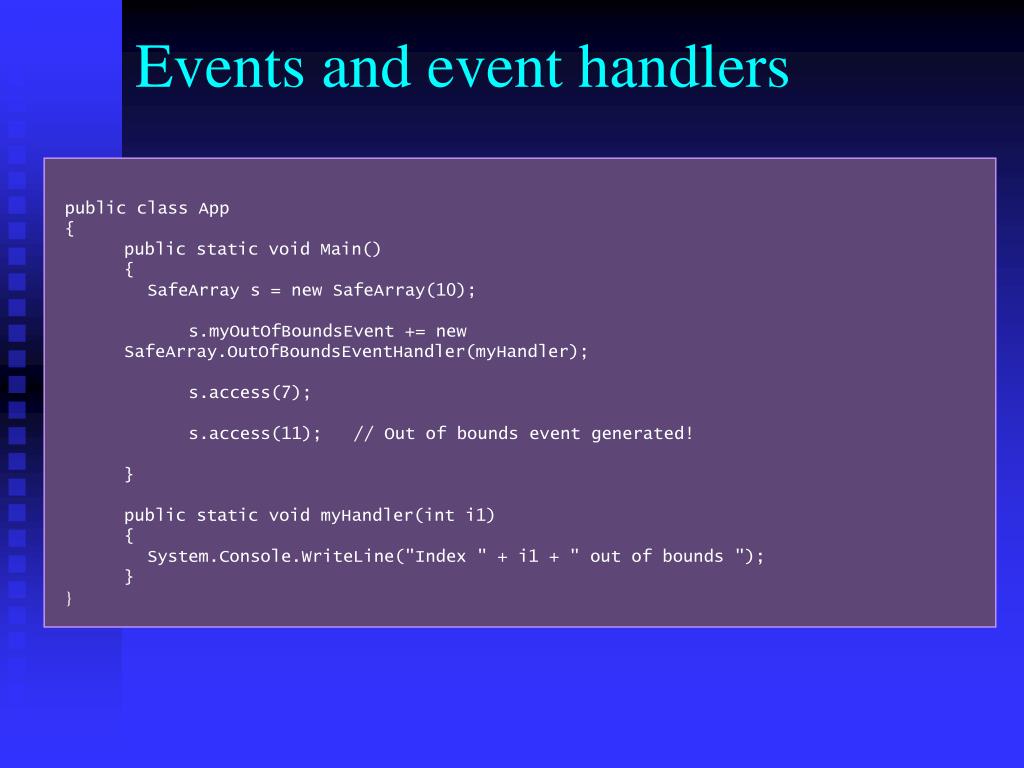 Events and event handlers

public class App
{
public static void Main()
{
SafeArray s = new SafeArray(10);

s.myOutOfBoundsEvent += new SafeArray.OutOfBoundsEventHandler(myHandler);

s.access(7);

s.access(11); // Out of bounds event generated!

}

public static void myHandler(int i1)
{
System.Console.WriteLine("Index " + i1 + " out of bounds ");
}
}